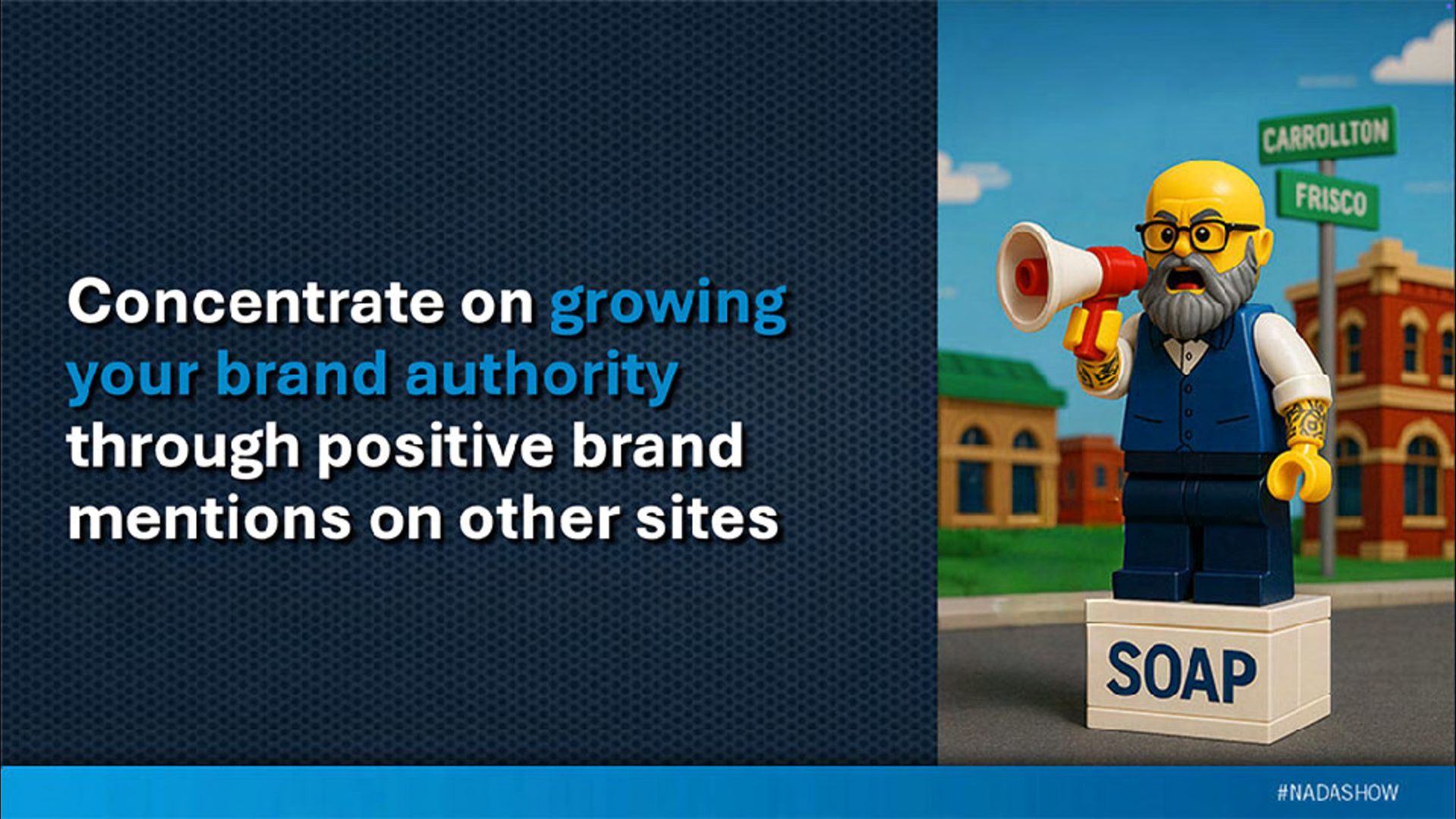 Concentrate on growing your brand authority through positive brand mentions on other sites

CARROLLTON

FRISCO

SOAP

#NADASHOW